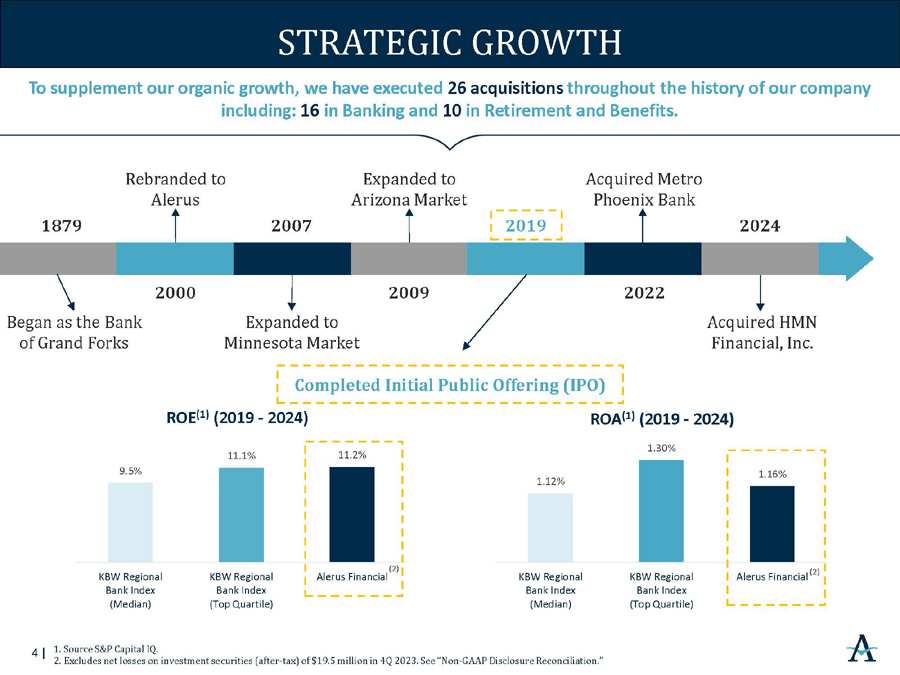 STRATEGIC GROWTH

To supplement our organic growth, we have executed 26 acquisitions throughout the history of our company including: 16 in Banking and 10 in Retirement and Benefits.

Rebranded to Alerus

Expanded to Arizona Market

Acquired Metro Phoenix Bank

1879

2007

2019

2024

2000

2009

2022

Began as the Bank of Grand Forks

Expanded to Minnesota Market

Acquired HMN Financial, Inc.

Completed Initial Public Offering (IPO)

ROE$^{(1)}$ (2019 - 2024)

9.5%

11.1%

11.2%

KBW Regional Bank Index (Median)

KBW Regional Bank Index (Top Quartile)

Alerus Financial$^{(2)}$

ROA$^{(1)}$ (2019 - 2024)

1.12%

1.30%

1.16%

KBW Regional Bank Index (Median)

KBW Regional Bank Index (Top Quartile)

Alerus Financial$^{(2)}$

4 | 1. Source S&P Capital IQ.
2. Excludes net losses on investment securities (after-tax) of $19.5 million in 4Q 2023. See "Non-GAAP Disclosure Reconciliation."